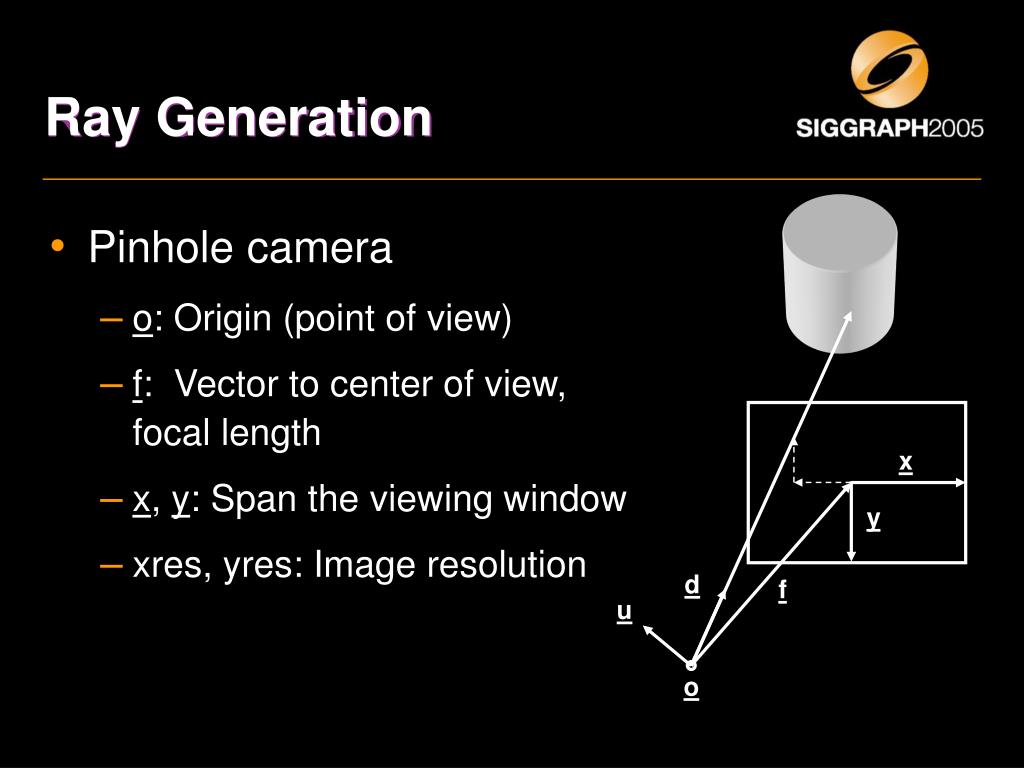 Ray Generation

SIGGRAPH2005

• Pinhole camera

– o: Origin (point of view)

– f: Vector to center of view, focal length

– x, y: Span the viewing window

– xres, yres: Image resolution

x

y

d

f

u

o